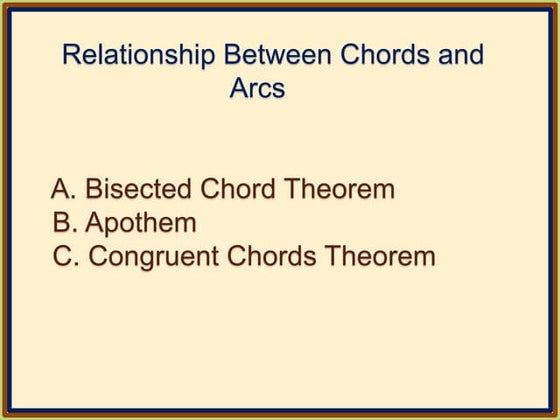 Relationship Between Chords and Arcs

A. Bisected Chord Theorem
B. Apothem
C. Congruent Chords Theorem